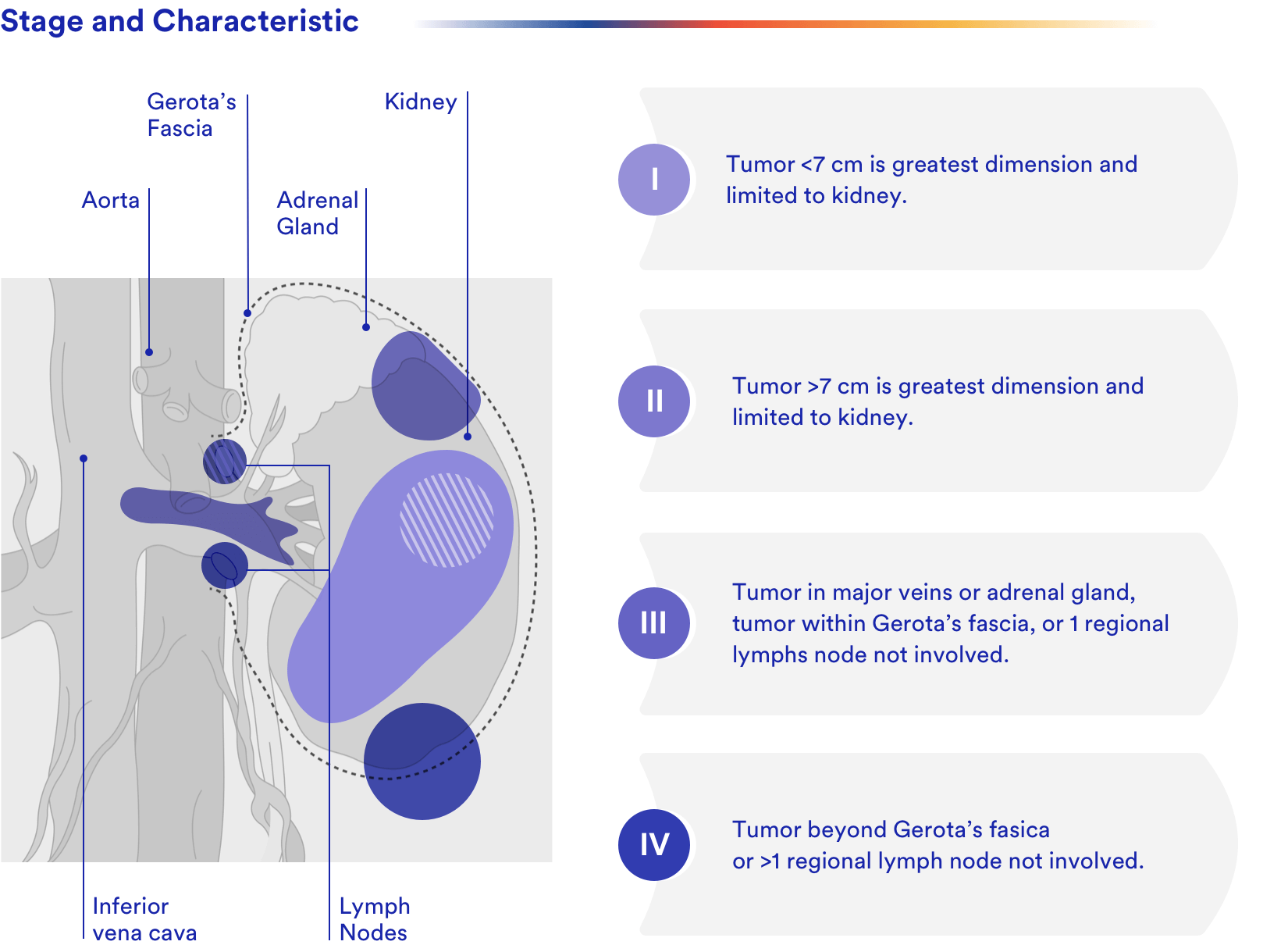 Stage and Characteristic

Gerota's Fascia

Kidney

Aorta

Adrenal Gland

Inferior vena cava

Lymph Nodes

I

Tumor <7 cm is greatest dimension and limited to kidney.

II

Tumor >7 cm is greatest dimension and limited to kidney.

III

Tumor in major veins or adrenal gland, tumor within Gerota's fascia, or 1 regional lymphs node not involved.

IV

Tumor beyond Gerota's fasica or >1 regional lymph node not involved.